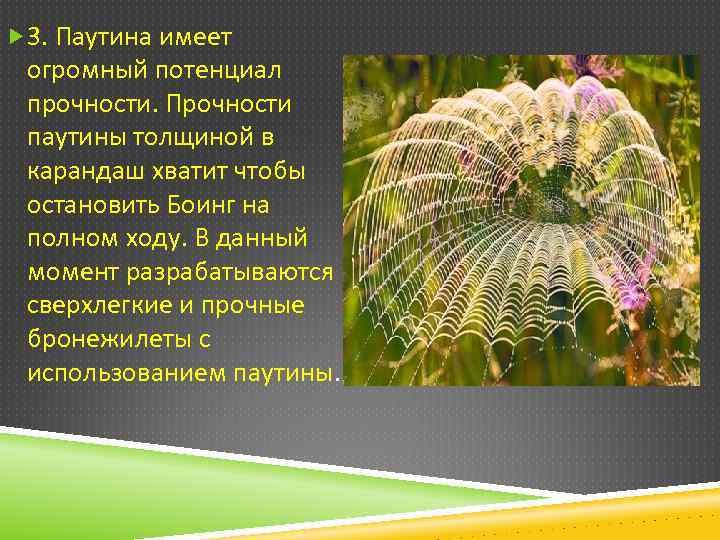 3. Паутина имеет огромный потенциал прочности. Прочности паутины толщиной в карандаш хватит чтобы остановить Боинг на полном ходу. В данный момент разрабатываются сверхлегкие и прочные бронежилеты с использованием паутины.